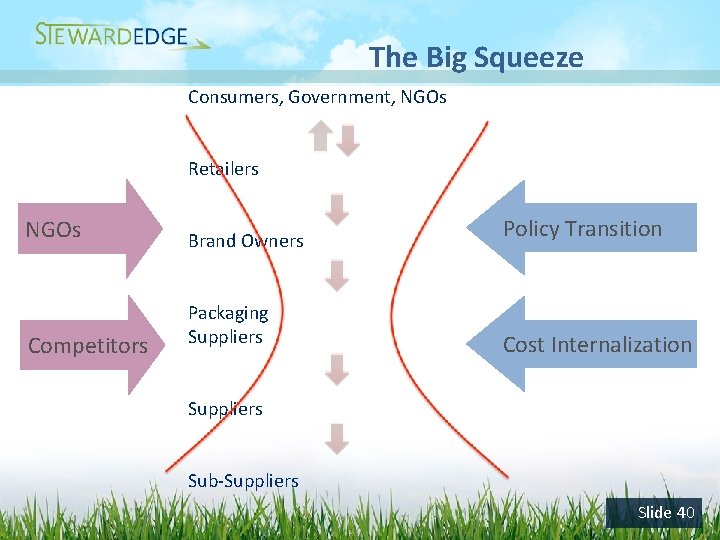 STEWARDEDGE

The Big Squeeze

Consumers, Government, NGOs

Retailers

Brand Owners

Packaging Suppliers

Suppliers

Sub-Suppliers

NGOs

Competitors

Policy Transition

Cost Internalization

Slide 40